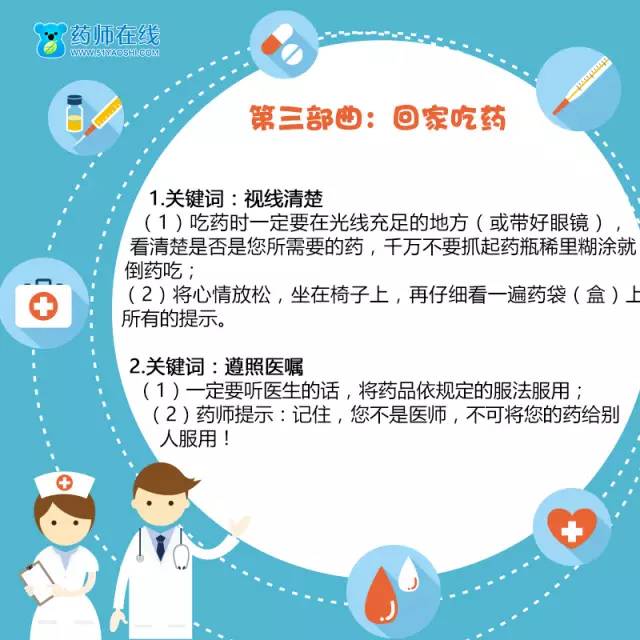 药师在线
WWW.51YAOSHI.COM

第三部曲：回家吃药

1.关键词：视线清楚
（1）吃药时一定要在光线充足的地方（或带好眼镜），看清楚是否是您所需要的药，千万不要抓起药瓶稀里糊涂就倒药吃；
（2）将心情放松，坐在椅子上，再仔细看一遍药袋（盒）上所有的提示。

2.关键词：遵照医嘱
（1）一定要听医生的话，将药品依规定的服法服用；
（2）药师提示：记住，您不是医师，不可将您的药给别人服用！